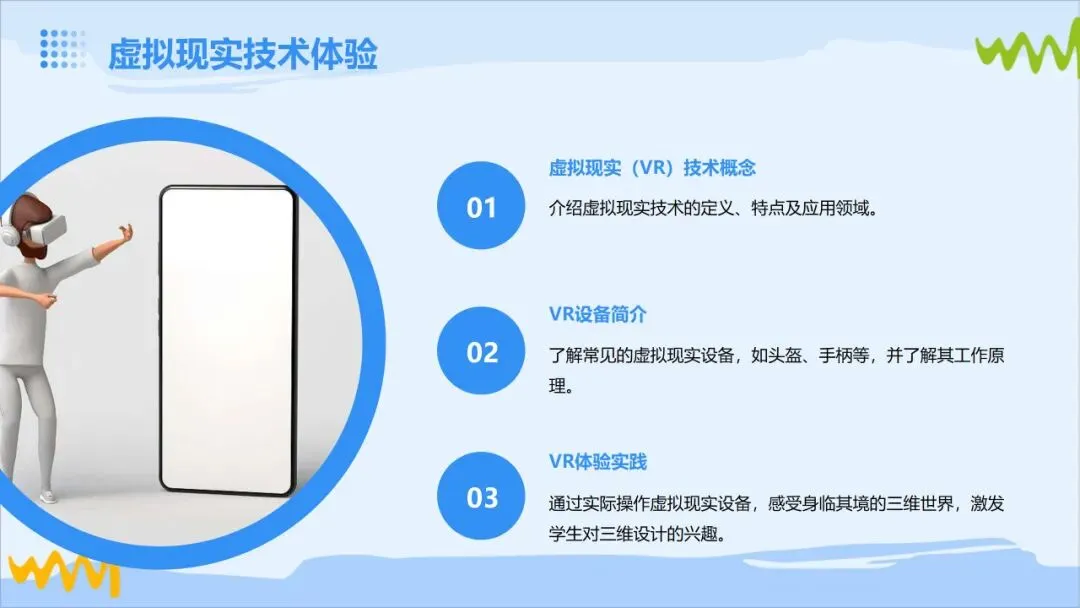 虚拟现实技术体验

01
虚拟现实（VR）技术概念
介绍虚拟现实技术的定义、特点及应用领域。

02
VR设备简介
了解常见的虚拟现实设备，如头盔、手柄等，并了解其工作原理。

03
VR体验实践
通过实际操作虚拟现实设备，感受身临其境的三维世界，激发学生对三维设计的兴趣。